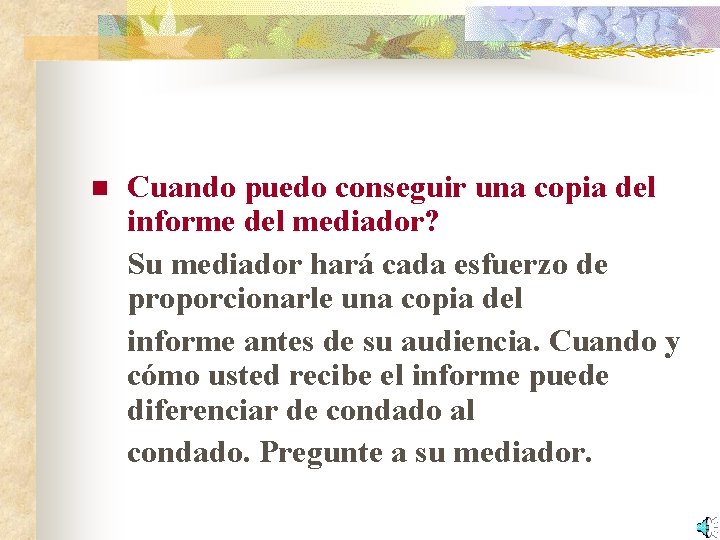 Cuando puedo conseguir una copia del informe del mediador?

Su mediador hará cada esfuerzo de proporcionarle una copia del

informe antes de su audiencia. Cuando y cómo usted recibe el informe puede diferenciar de condado al

condado. Pregunte a su mediador.